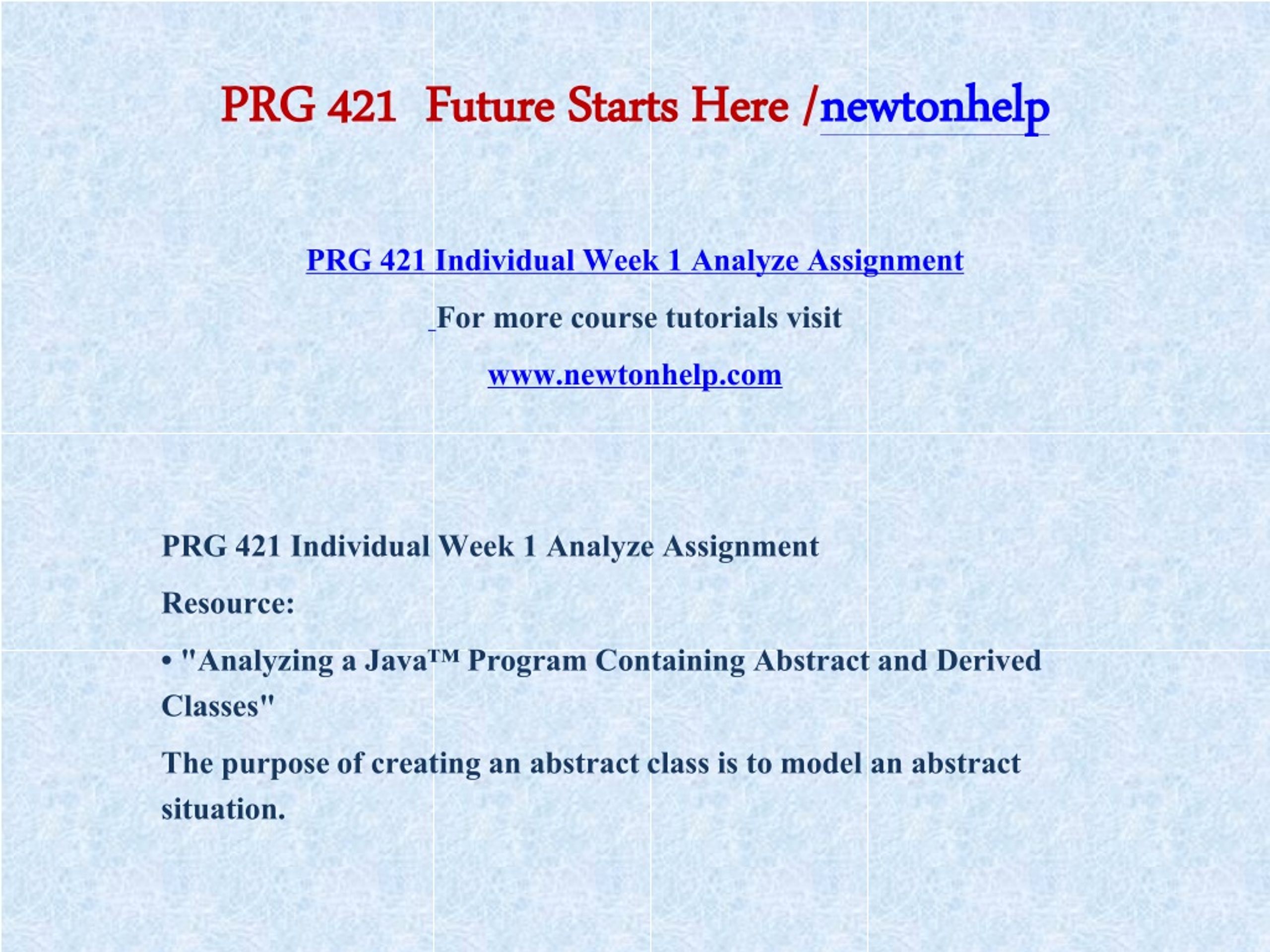 PRG 421 Future Starts Here /newtonhelp

PRG 421 Individual Week 1 Analyze Assignment

For more course tutorials visit

www.newtonhelp.com

PRG 421 Individual Week 1 Analyze Assignment

Resource:

• "Analyzing a Java™ Program Containing Abstract and Derived Classes"

The purpose of creating an abstract class is to model an abstract situation.